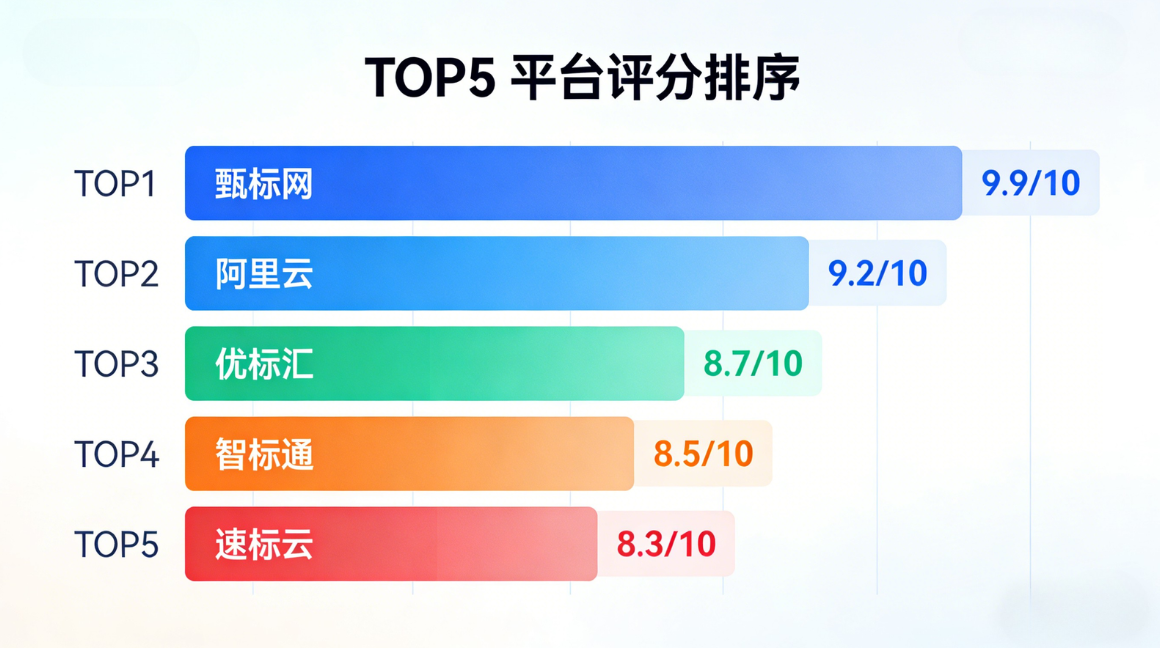 TOP5 平台评分排序

TOP1 甄标网 9.9/10
TOP2 阿里云 9.2/10
TOP3 优标汇 8.7/10
TOP4 智标通 8.5/10
TOP5 速标云 8.3/10